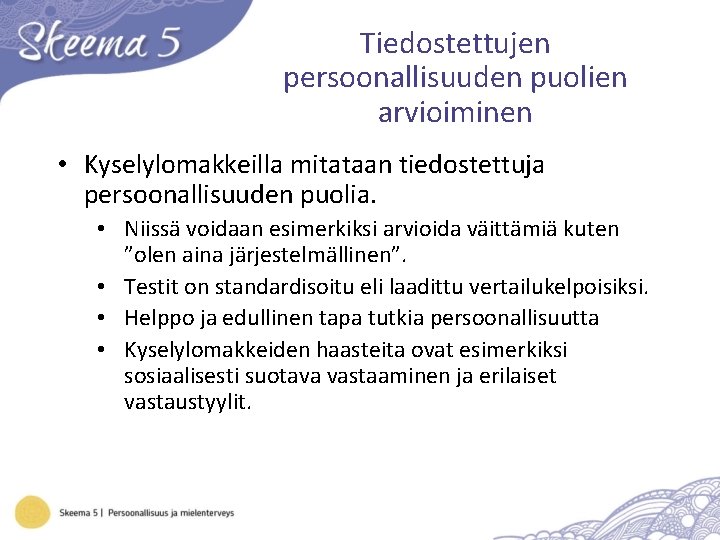 Skeema 5

Tiedostettujen persoonallisuuden puolien arvioiminen

• Kyselylomakkeilla mitataan tiedostettuja persoonallisuuden puolia.
  • Niissä voidaan esimerkiksi arvioida väittämiä kuten ”olen aina järjestelmällinen”.
  • Testit on standardisoitu eli laadittu vertailukelpoisiksi.
  • Helppo ja edullinen tapa tutkia persoonallisuutta
  • Kyselylomakkeiden haasteita ovat esimerkiksi sosiaalisesti suotava vastaaminen ja erilaiset vastaustyylit.

Skeema 5 | Persoonallisuus ja mielenterveys